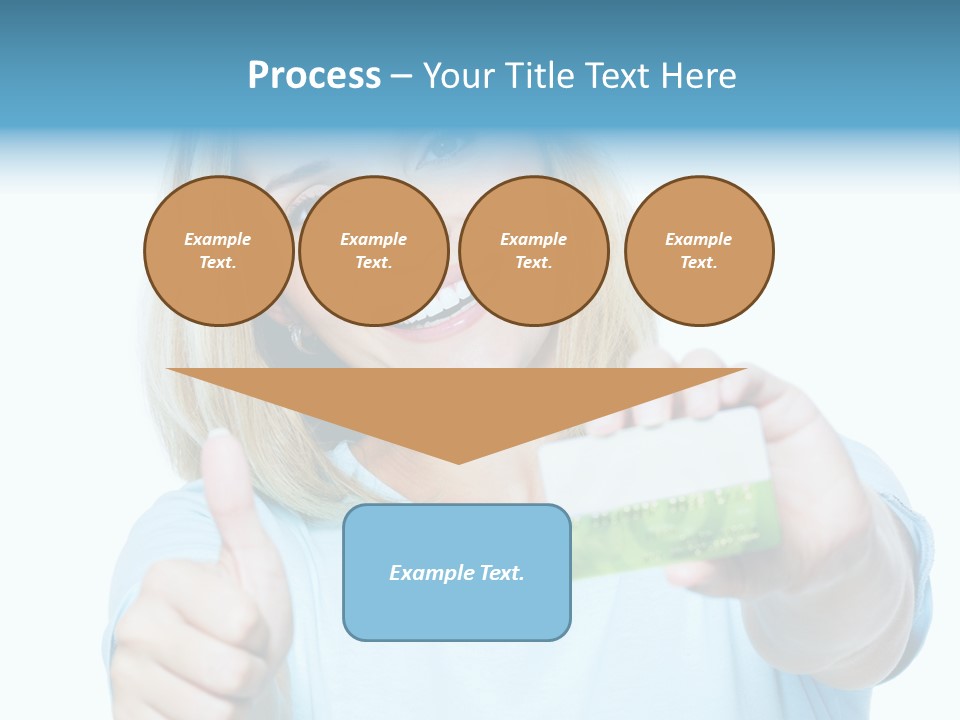 Process – Your Title Text Here

Example Text.

Example Text.

Example Text.

Example Text.

Example Text.